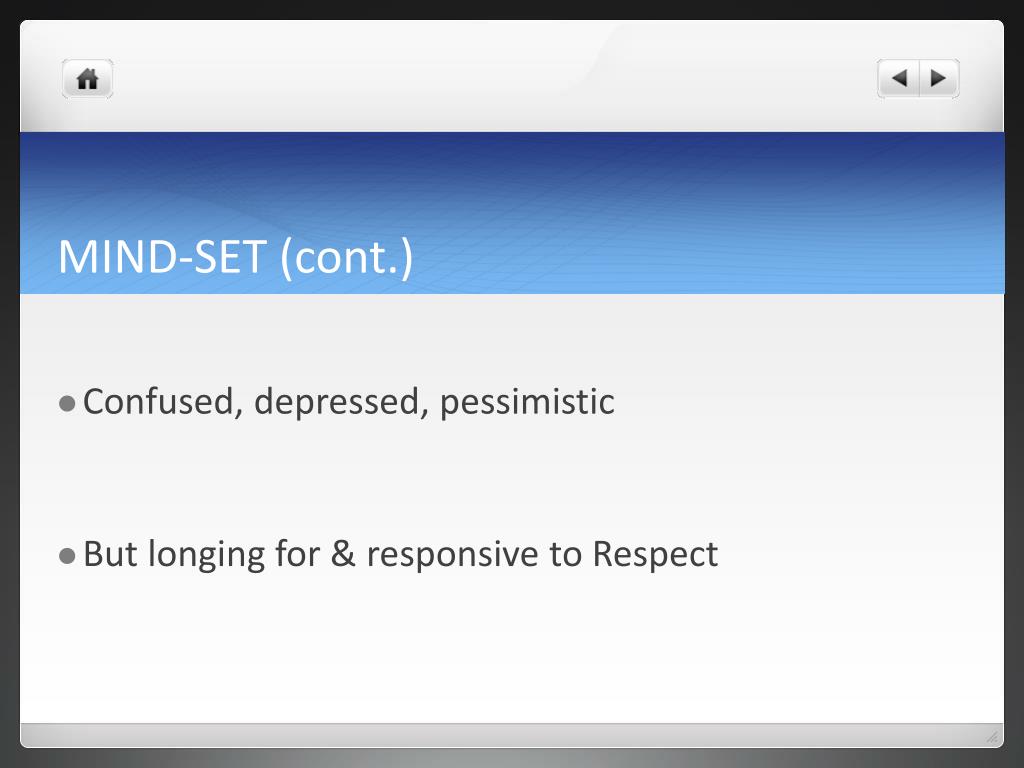 MIND-SET (cont.)

- Confused, depressed, pessimistic

- But longing for & responsive to Respect